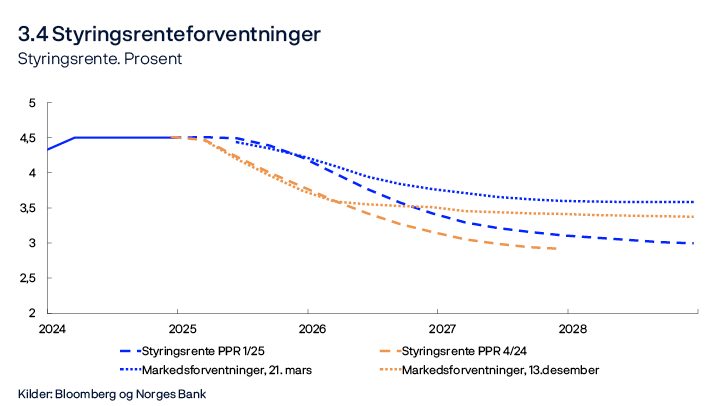 3.4 Styringsrenteforventninger
Styringsrente. Prosent

5
4,5
4
3,5
3
2,5
2

2024
2025
2026
2027
2028

Styringsrente PPR 1/25
Styringsrente PPR 4/24
Markedsforventninger, 21. mars
Markedsforventninger, 13.desember

Kilder: Bloomberg og Norges Bank